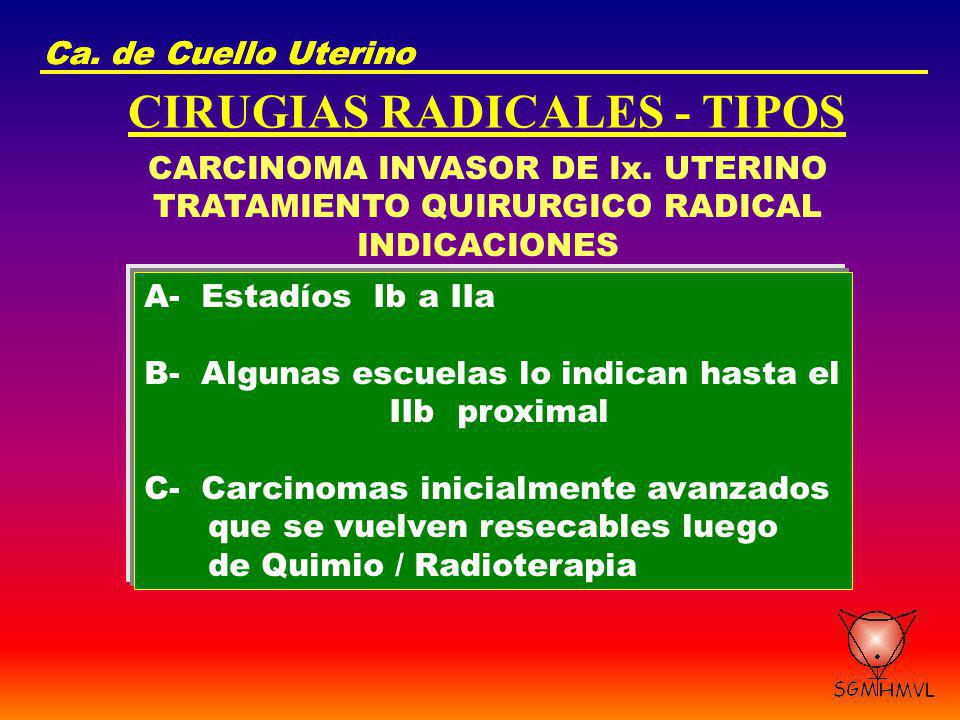 Ca. de Cuello Uterino

CIRUGIAS RADICALES - TIPOS

CARCINOMA INVASOR DE Ix. UTERINO
TRATAMIENTO QUIRURGICO RADICAL
INDICACIONES

A- Estadíos Ib a IIa

B- Algunas escuelas lo indican hasta el IIb proximal

C- Carcinomas inicialmente avanzados que se vuelven resecables luego de Quimio / Radioterapia

SGMHMVL